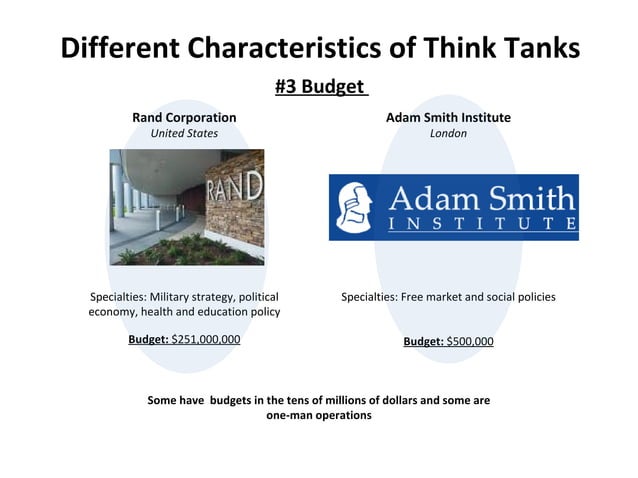 Different Characteristics of Think Tanks

#3 Budget

Rand Corporation
United States

RAND

Specialties: Military strategy, political economy, health and education policy

Budget: $251,000,000

Adam Smith Institute
London

Adam Smith
INSTITUTE

Specialties: Free market and social policies

Budget: $500,000

Some have budgets in the tens of millions of dollars and some are one-man operations